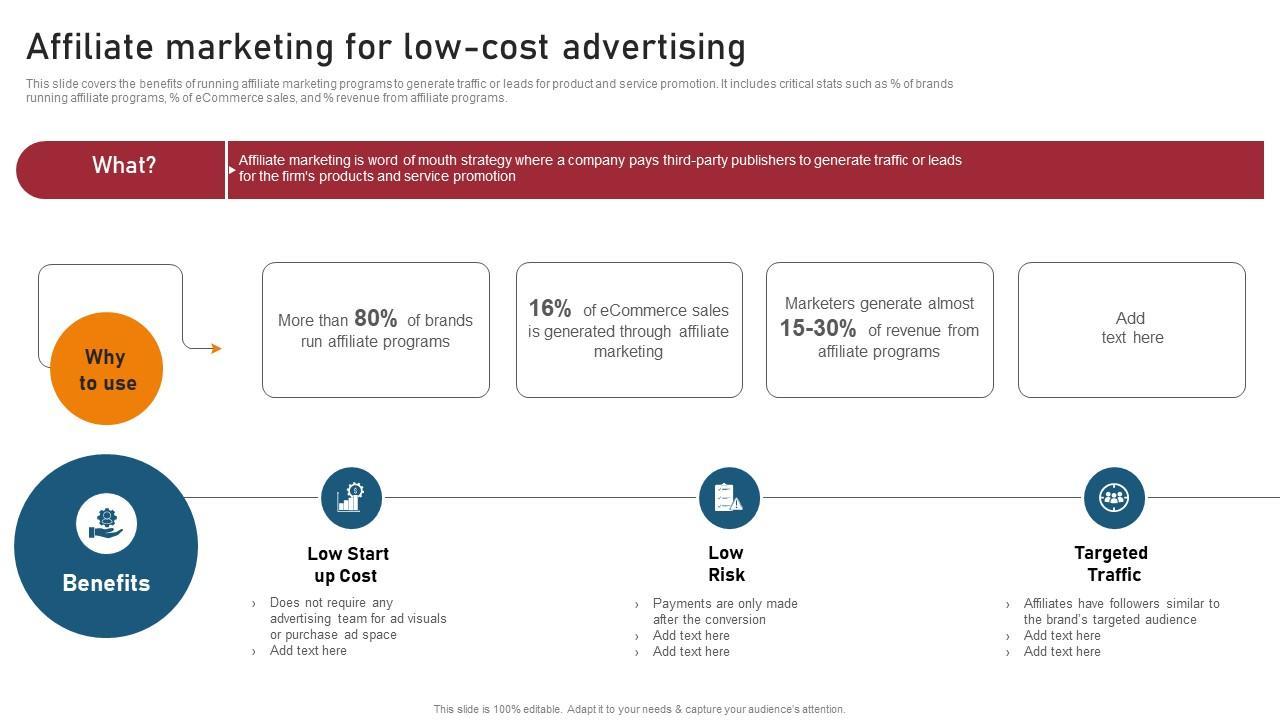 Affiliate marketing for low-cost advertising

This slide covers the benefits of running affiliate marketing programs to generate traffic or leads for product and service promotion. It includes critical stats such as % of brands running affiliate programs, % of eCommerce sales, and % revenue from affiliate programs.

What?

Affiliate marketing is word of mouth strategy where a company pays third-party publishers to generate traffic or leads for the firm's products and service promotion

Why to use

More than 80% of brands run affiliate programs

16% of eCommerce sales is generated through affiliate marketing

Marketers generate almost 15-30% of revenue from affiliate programs

Add text here

Benefits

Low Start up Cost

› Does not require any advertising team for ad visuals or purchase ad space
› Add text here

Low Risk

› Payments are only made after the conversion
› Add text here
› Add text here

Targeted Traffic

› Affiliates have followers similar to the brand's targeted audience
› Add text here
› Add text here

This slide is 100% editable. Adapt it to your needs & capture your audience's attention.